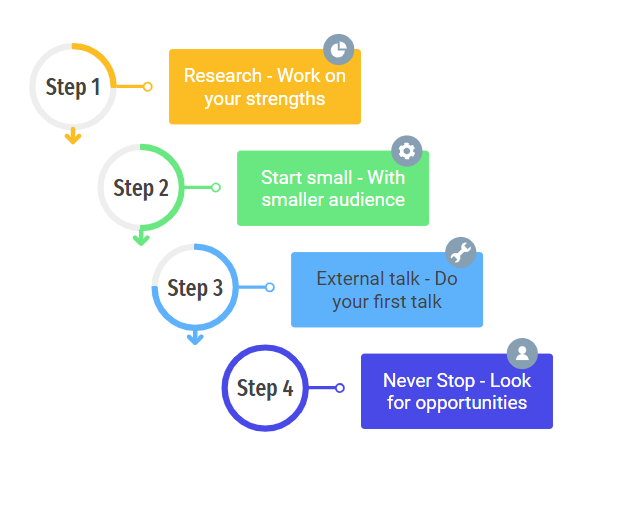 Step 1

Research - Work on your strengths

Step 2

Start small - With smaller audience

Step 3

External talk - Do your first talk

Step 4

Never Stop - Look for opportunities